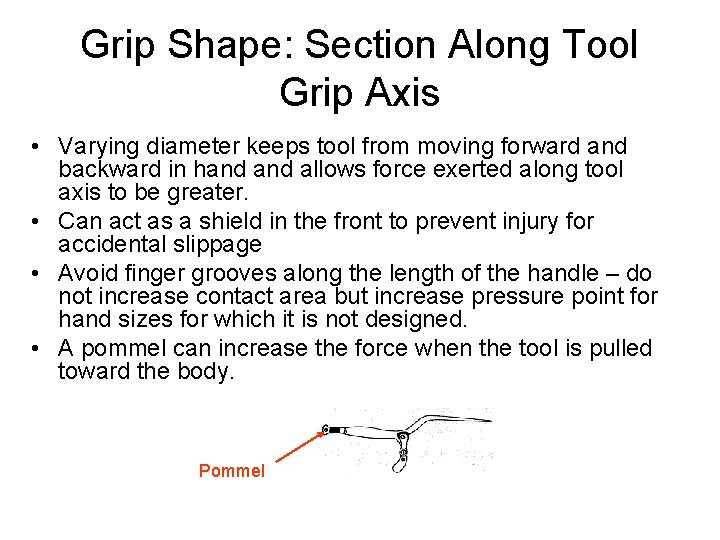 Grip Shape: Section Along Tool Grip Axis

• Varying diameter keeps tool from moving forward and backward in hand and allows force exerted along tool axis to be greater.
• Can act as a shield in the front to prevent injury for accidental slippage
• Avoid finger grooves along the length of the handle – do not increase contact area but increase pressure point for hand sizes for which it is not designed.
• A pommel can increase the force when the tool is pulled toward the body.

Pommel